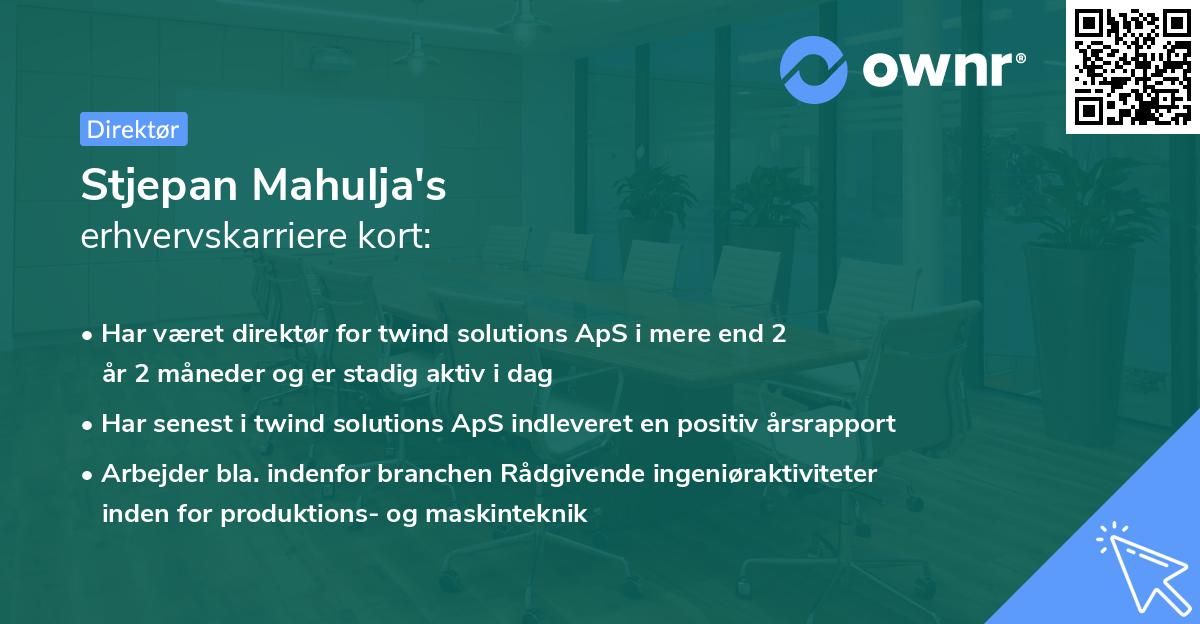 ownr®

Direktør

Stjepan Mahulja's
erhvervskarriere kort:

• Har været direktør for twind solutions ApS i mere end 2 år 2 måneder og er stadig aktiv i dag

• Har senest i twind solutions ApS indleveret en positiv årsrapport

• Arbejder bla. indenfor branchen Rådgivende ingeniøraktiviteter inden for produktions- og maskinteknik